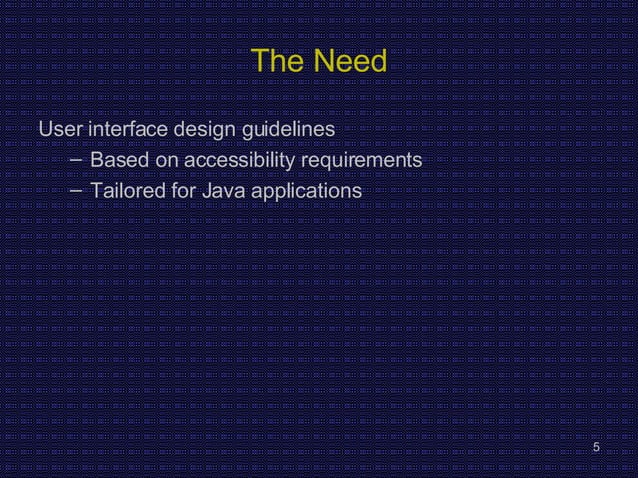 The Need

User interface design guidelines
– Based on accessibility requirements
– Tailored for Java applications

5